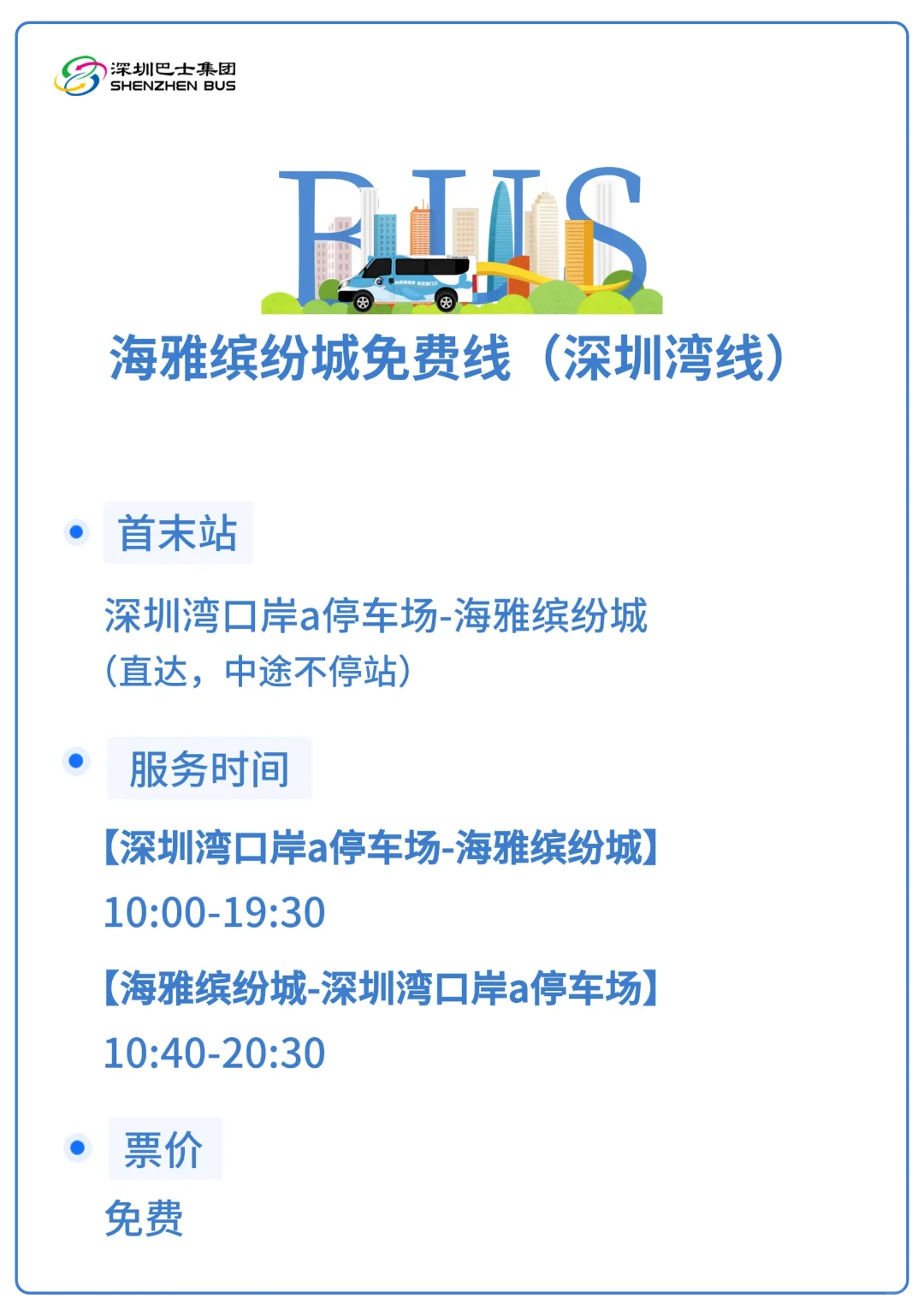 深圳巴士集团
SHENZHEN BUS

BUS

海雅缤纷城免费线（深圳湾线）

首末站

深圳湾口岸a停车场-海雅缤纷城
（直达，中途不停站）

服务时间

【深圳湾口岸a停车场-海雅缤纷城】
10:00-19:30

【海雅缤纷城-深圳湾口岸a停车场】
10:40-20:30

票价

免费